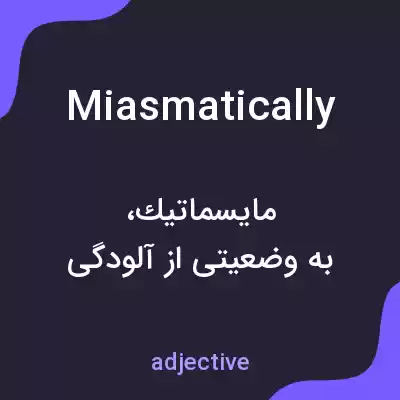 Miasmatically

مایسماتیك،
به وضعیتی از آلودگی

adjective